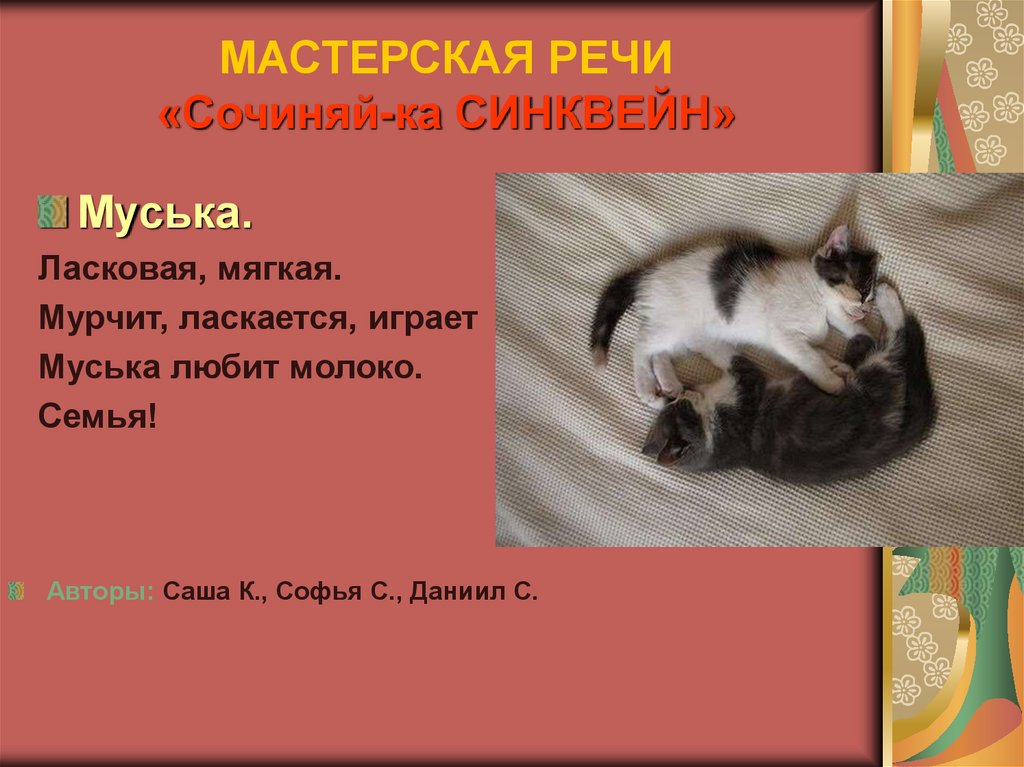 МАСТЕРСКАЯ РЕЧИ
«Сочиняй-ка СИНКВЕЙН»

Муська.

Ласковая, мягкая.

Мурчит, ласкается, играет

Муська любит молоко.

Семья!

Авторы: Саша К., Софья С., Даниил С.